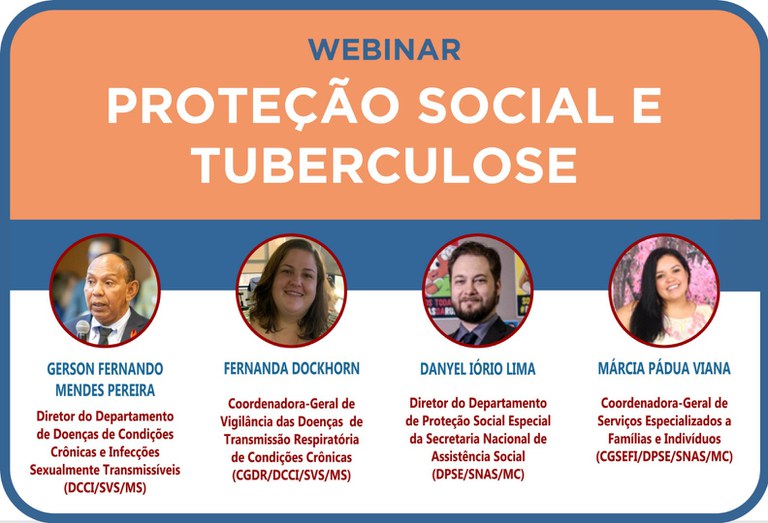 WEBINAR

PROTEÇÃO SOCIAL E TUBERCULOSE

GERSON FERNANDO MENDES PEREIRA

Diretor do Departamento de Doenças de Condições Crônicas e Infecções Sexualmente Transmissíveis (DCCI/SVS/MS)

FERNANDA DOCKHORN

Coordenadora-Geral de Vigilância das Doenças de Transmissão Respiratória de Condições Crônicas (CGDR/DCCI/SVS/MS)

DANYEL IÓRIO LIMA

Diretor do Departamento de Proteção Social Especial da Secretaria Nacional de Assistência Social (DPSE/SNAS/MC)

MÁRCIA PÁDUA VIANA

Coordenadora-Geral de Serviços Especializados a Famílias e Indivíduos (CGSEFI/DPSE/SNAS/MC)